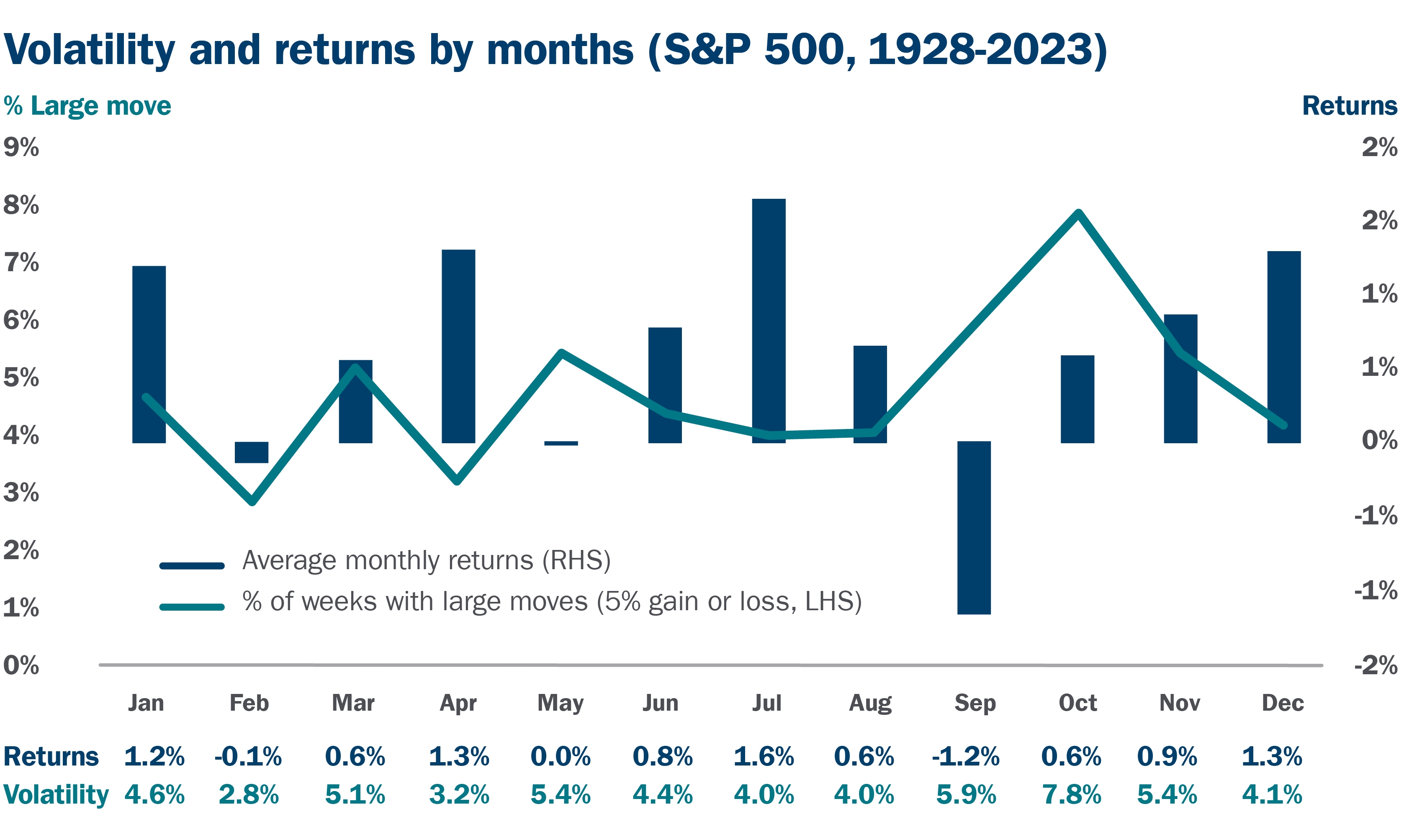 Volatility and returns by months (S&P 500, 1928-2023)

% Large move

Returns

9%
8%
7%
6%
5%
4%
3%
2%
1%
0%

2%
2%
1%
1%
0%
-1%
-1%
-2%

Average monthly returns (RHS)
% of weeks with large moves (5% gain or loss, LHS)

| | Jan | Feb | Mar | Apr | May | Jun | Jul | Aug | Sep | Oct | Nov | Dec |
|---|---|---|---|---|---|---|---|---|---|---|---|---|
| Returns | 1.2% | -0.1% | 0.6% | 1.3% | 0.0% | 0.8% | 1.6% | 0.6% | -1.2% | 0.6% | 0.9% | 1.3% |
| Volatility | 4.6% | 2.8% | 5.1% | 3.2% | 5.4% | 4.4% | 4.0% | 4.0% | 5.9% | 7.8% | 5.4% | 4.1% |